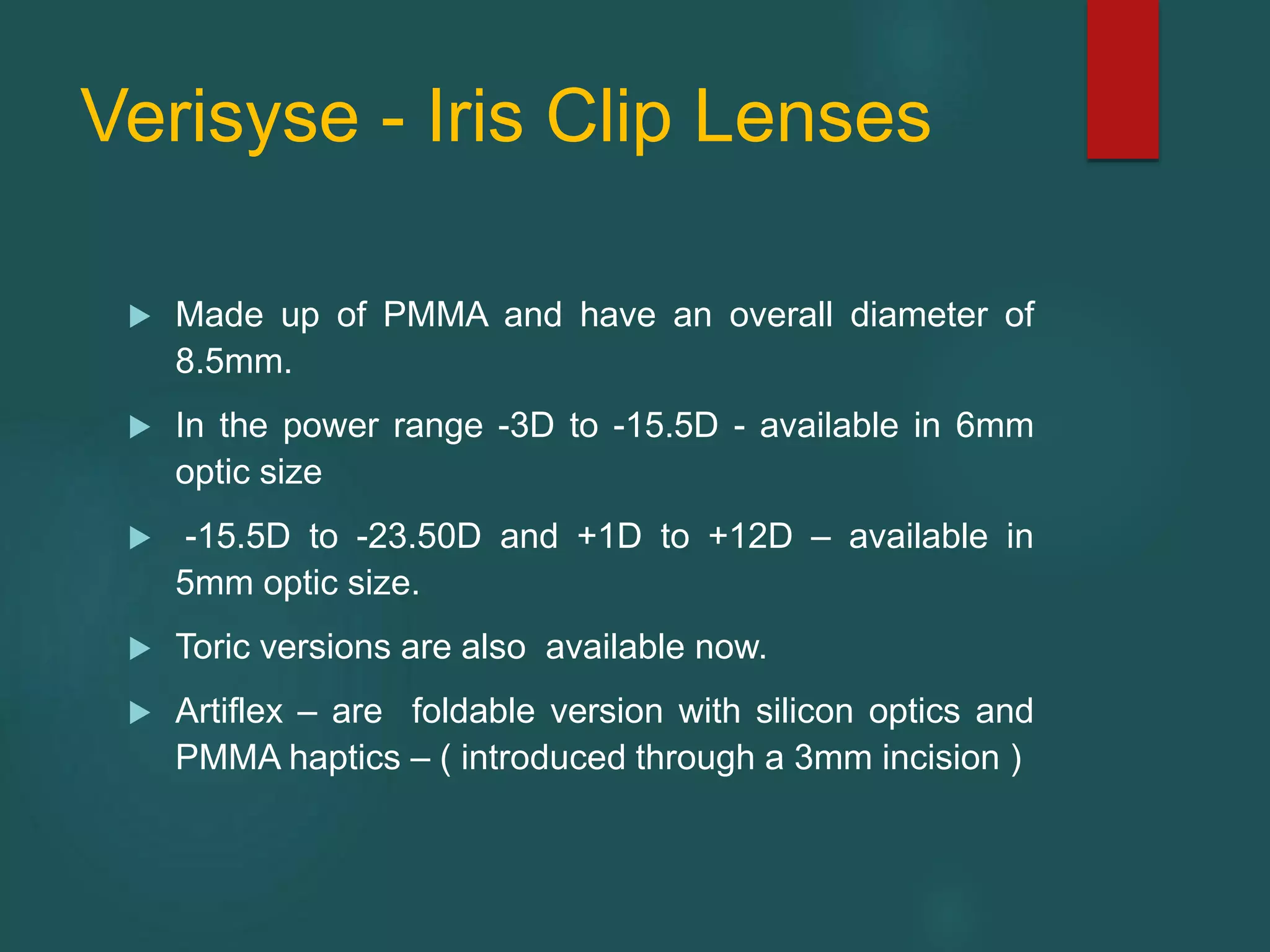 Verisyse - Iris Clip Lenses

▶ Made up of PMMA and have an overall diameter of 8.5mm.

▶ In the power range -3D to -15.5D - available in 6mm optic size

▶ -15.5D to -23.50D and +1D to +12D – available in 5mm optic size.

▶ Toric versions are also available now.

▶ Artiflex – are foldable version with silicon optics and PMMA haptics – ( introduced through a 3mm incision )